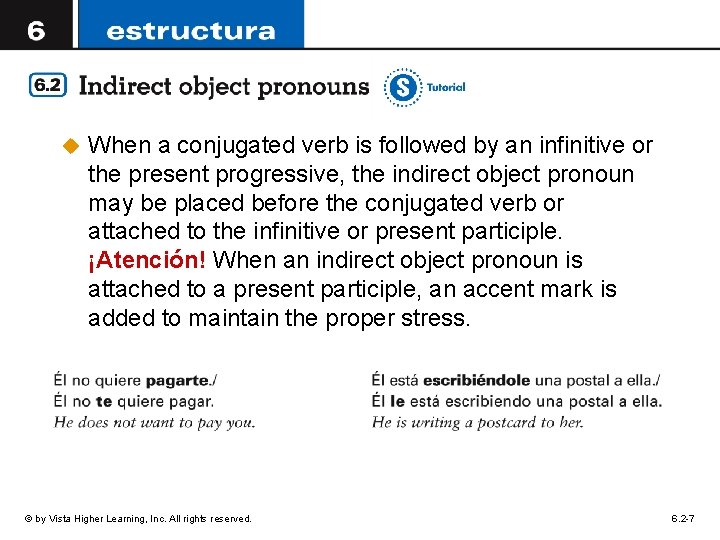 6 estructura

6.2 Indirect object pronouns

S Tutorial

When a conjugated verb is followed by an infinitive or the present progressive, the indirect object pronoun may be placed before the conjugated verb or attached to the infinitive or present participle. ¡Atención! When an indirect object pronoun is attached to a present participle, an accent mark is added to maintain the proper stress.

Él no quiere pagarte./
Él no te quiere pagar.
He does not want to pay you.

Él está escribiéndole una postal a ella./
Él le está escribiendo una postal a ella.
He is writing a postcard to her.

© by Vista Higher Learning, Inc. All rights reserved.

6.2-7